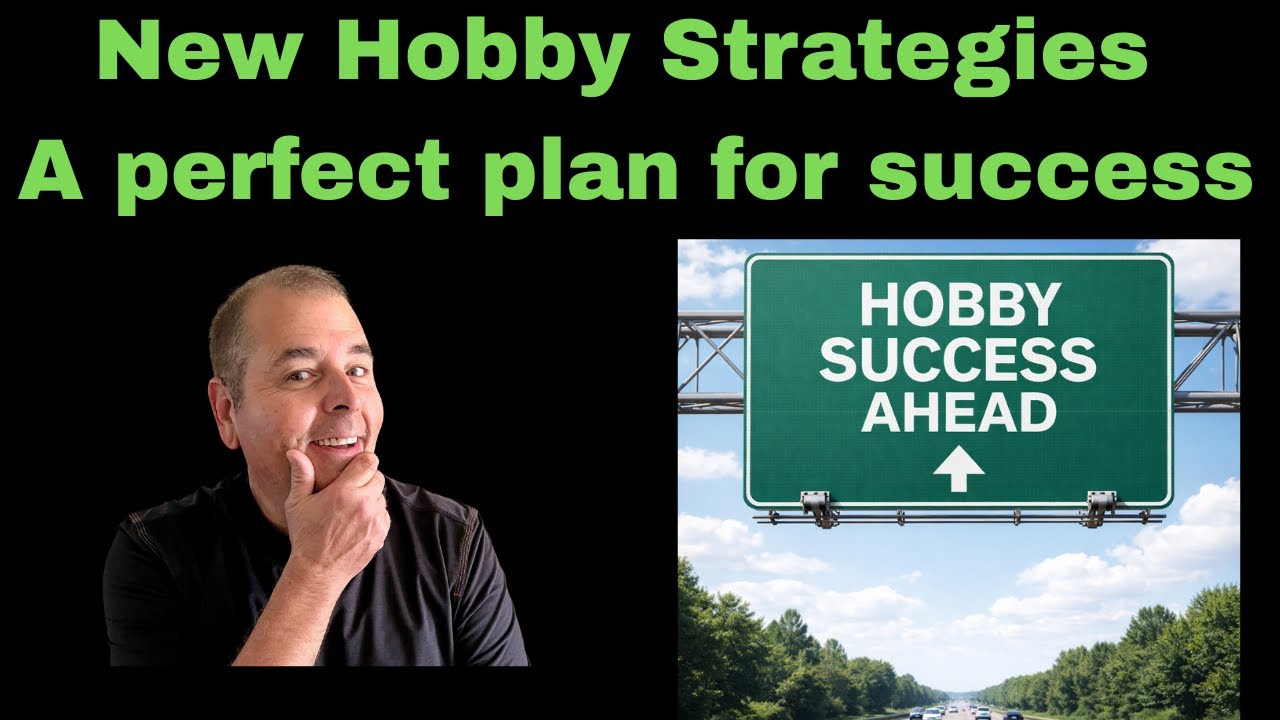 New Hobby Strategies
A perfect plan for success

HOBBY
SUCCESS
AHEAD
↑